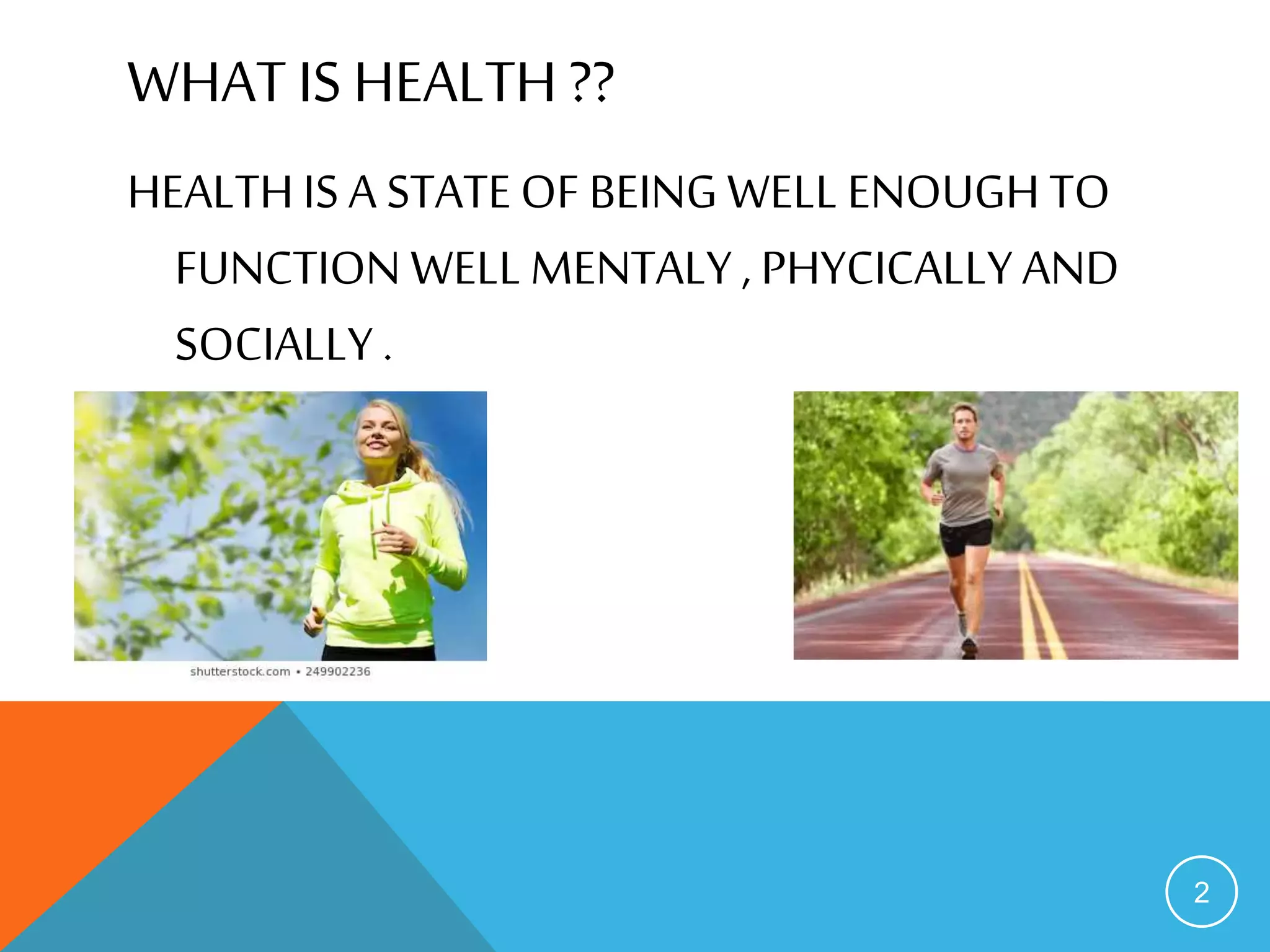 WHAT IS HEALTH ??

HEALTH IS A STATE OF BEING WELL ENOUGH TO FUNCTION WELL MENTALY , PHYCICALLY AND SOCIALLY .

shutterstock.com • 249902236

2